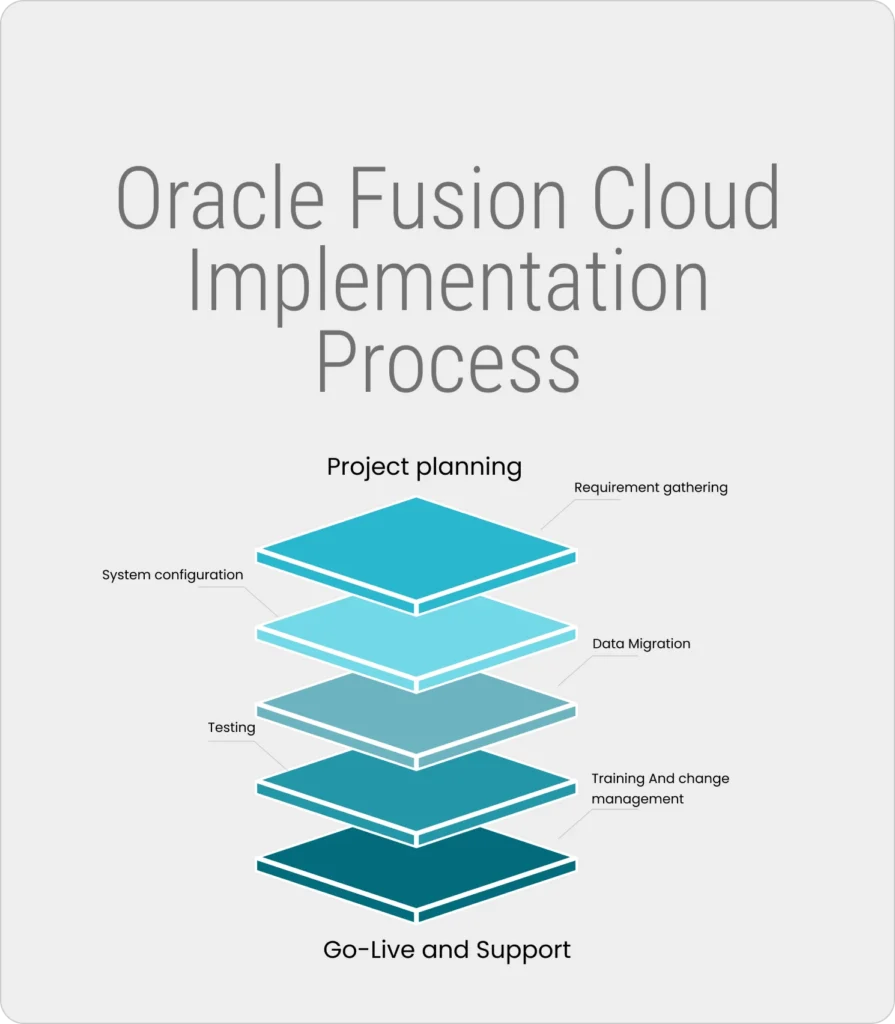 Oracle Fusion Cloud Implementation Process

Project planning

Requirement gathering

System configuration

Data Migration

Testing

Training And change management

Go-Live and Support